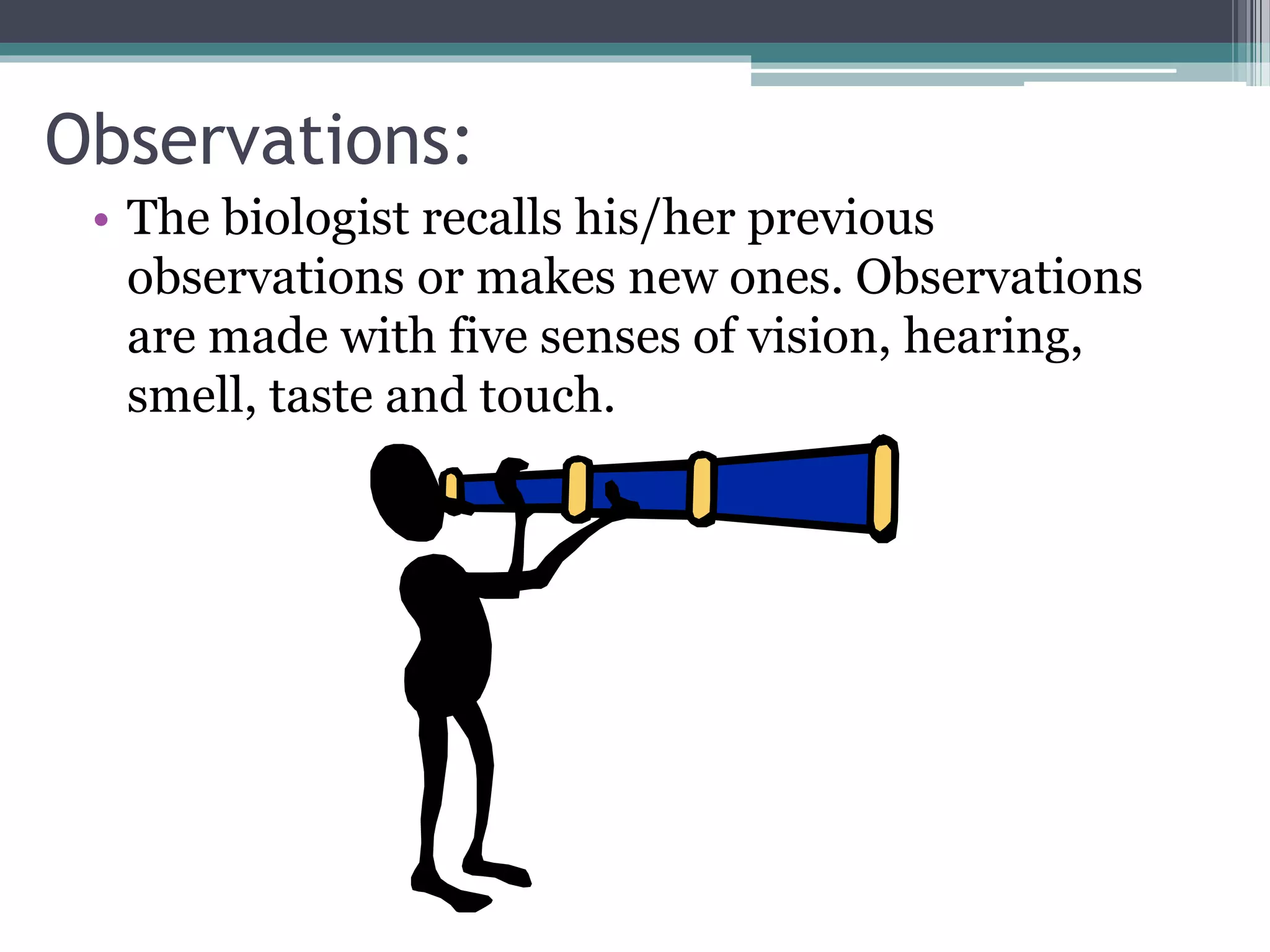 Observations:

• The biologist recalls his/her previous observations or makes new ones. Observations are made with five senses of vision, hearing, smell, taste and touch.